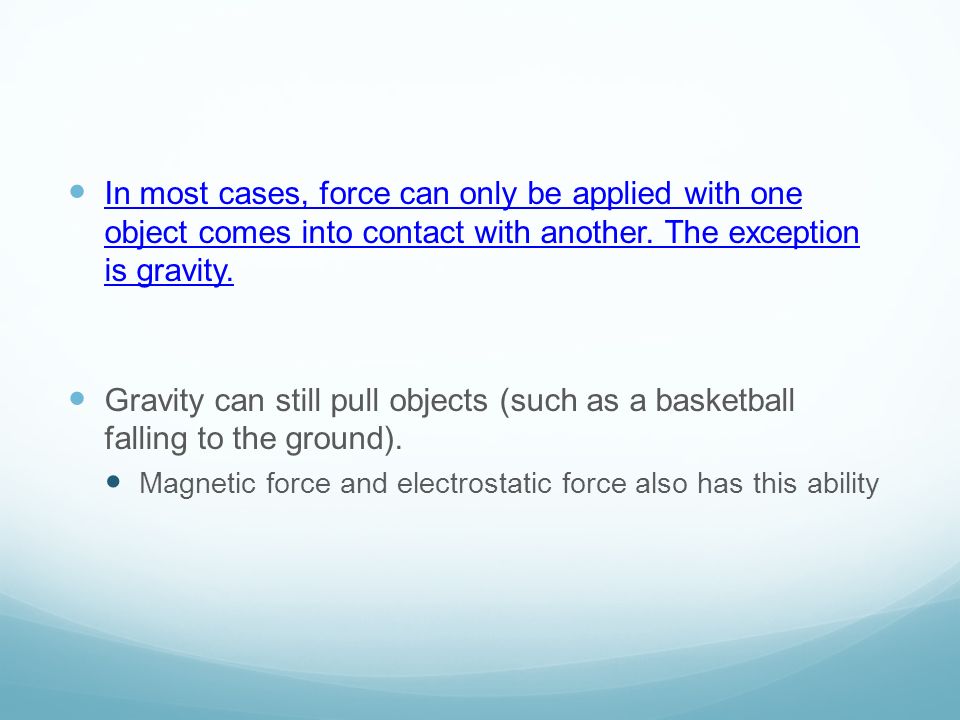 In most cases, force can only be applied with one object comes into contact with another. The exception is gravity.

Gravity can still pull objects (such as a basketball falling to the ground).

Magnetic force and electrostatic force also has this ability